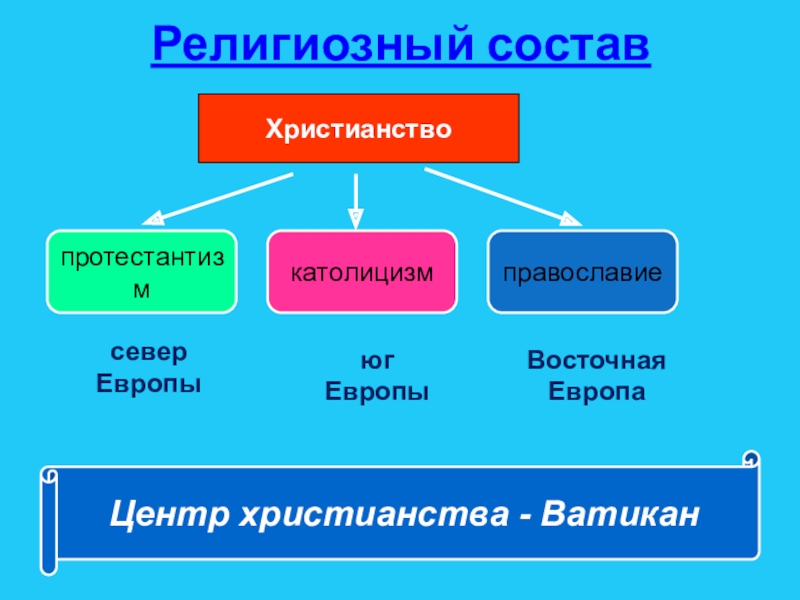 Религиозный состав

Христианство

протестантизм

католицизм

православие

север Европы

юг Европы

Восточная Европа

Центр христианства - Ватикан